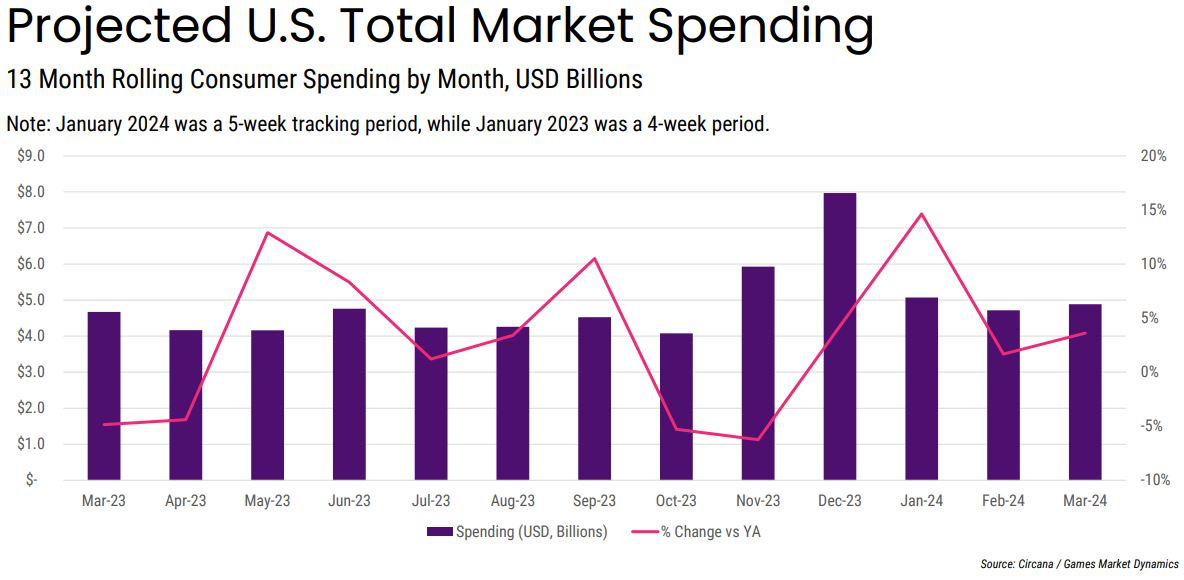 Projected U.S. Total Market Spending

13 Month Rolling Consumer Spending by Month, USD Billions

Note: January 2024 was a 5-week tracking period, while January 2023 was a 4-week period.

$9.0
$8.0
$7.0
$6.0
$5.0
$4.0
$3.0
$2.0
$1.0
$-

20%
15%
10%
5%
0%
-5%
-10%

Mar-23 Apr-23 May-23 Jun-23 Jul-23 Aug-23 Sep-23 Oct-23 Nov-23 Dec-23 Jan-24 Feb-24 Mar-24

Spending (USD, Billions) % Change vs YA

Source: Circana / Games Market Dynamics